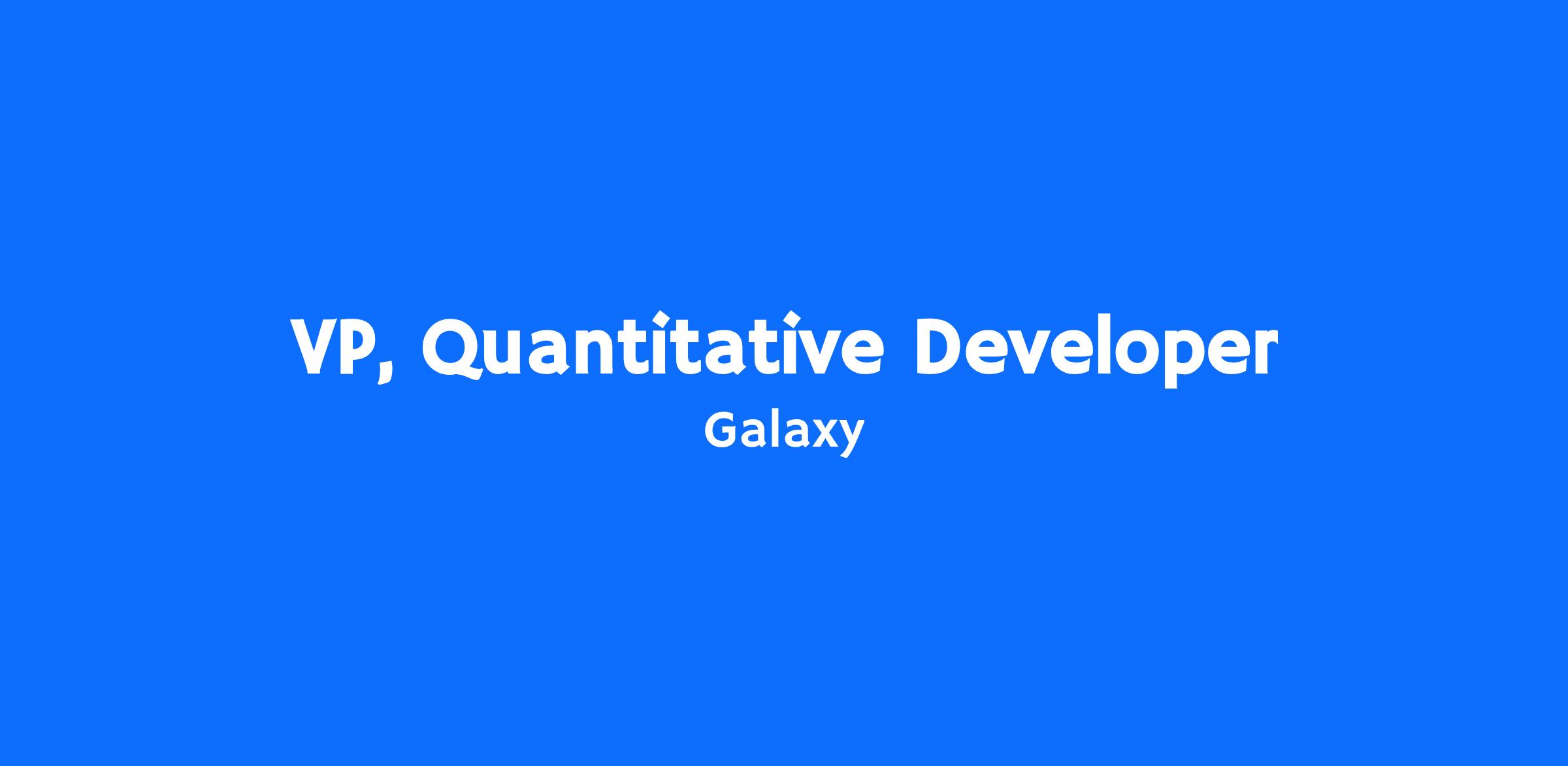 VP, Quantitative Developer

Galaxy